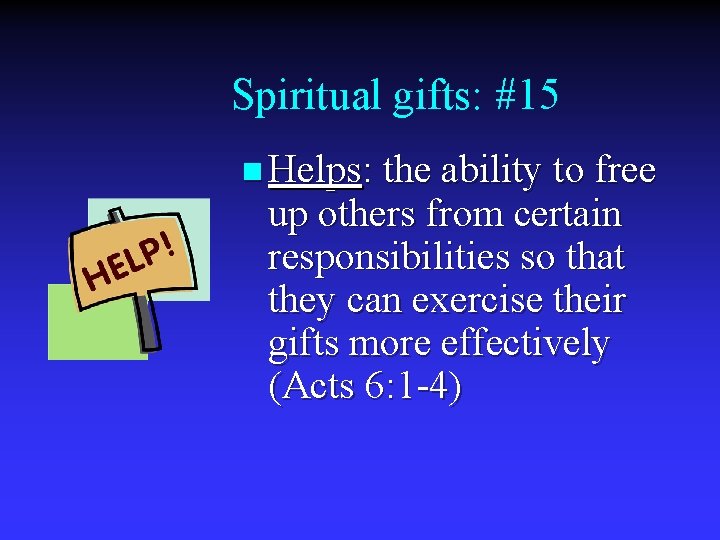 Spiritual gifts: #15

HELP!

Helps: the ability to free up others from certain responsibilities so that they can exercise their gifts more effectively (Acts 6:1-4)